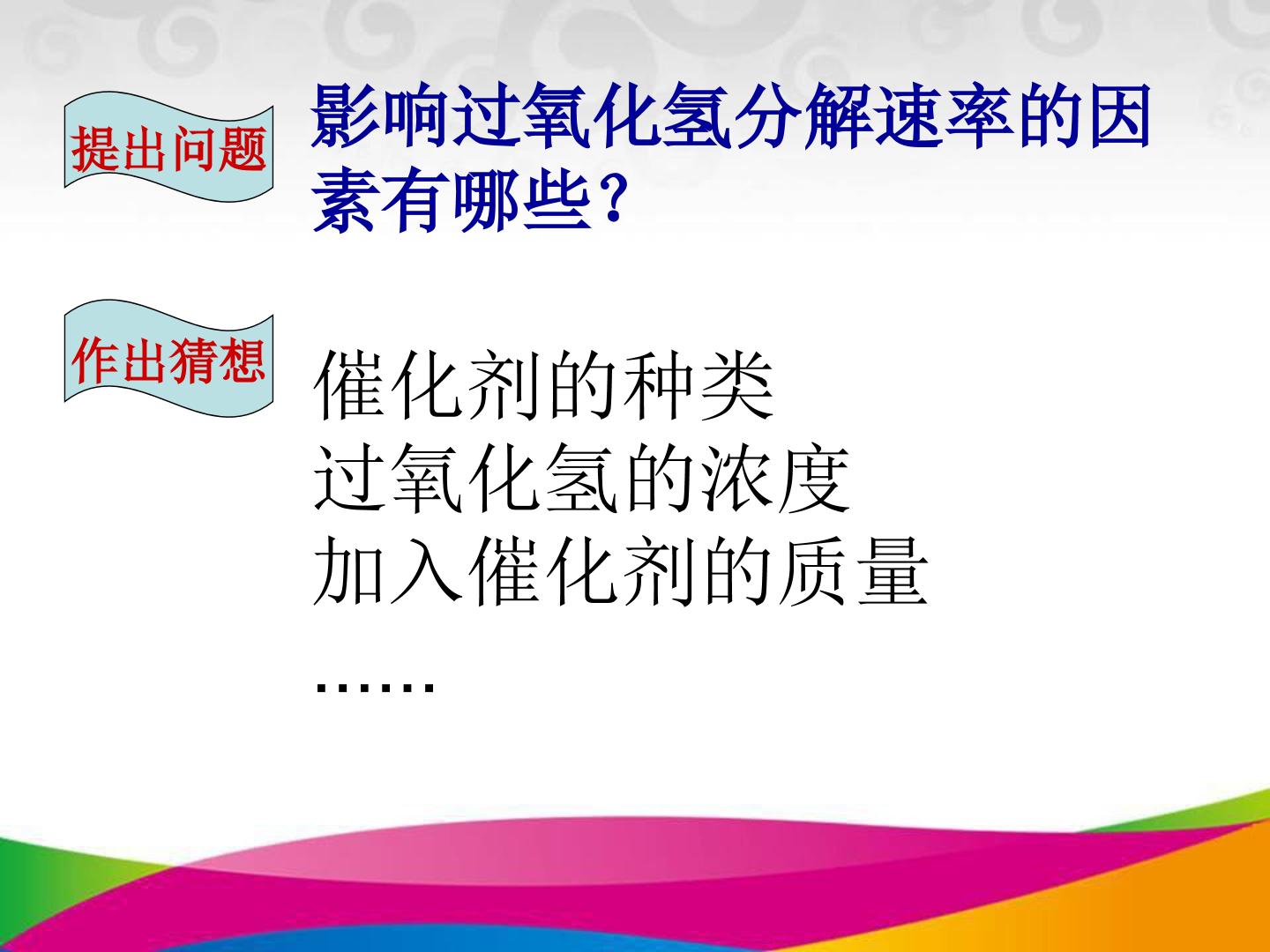 提出问题

影响过氧化氢分解速率的因素有哪些?

作出猜想

催化剂的种类
过氧化氢的浓度
加入催化剂的质量
……